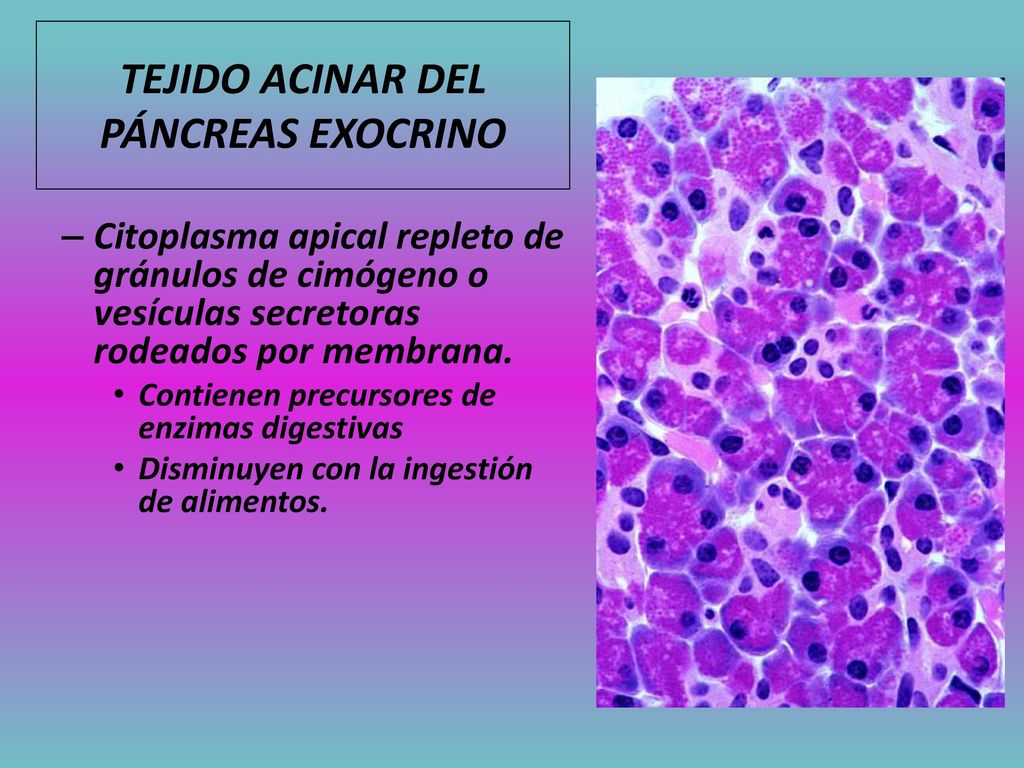 TEJIDO ACINAR DEL PÁNCREAS EXOCRINO

– Citoplasma apical repleto de gránulos de cimógeno o vesículas secretoras rodeados por membrana.

• Contienen precursores de enzimas digestivas

• Disminuyen con la ingestión de alimentos.